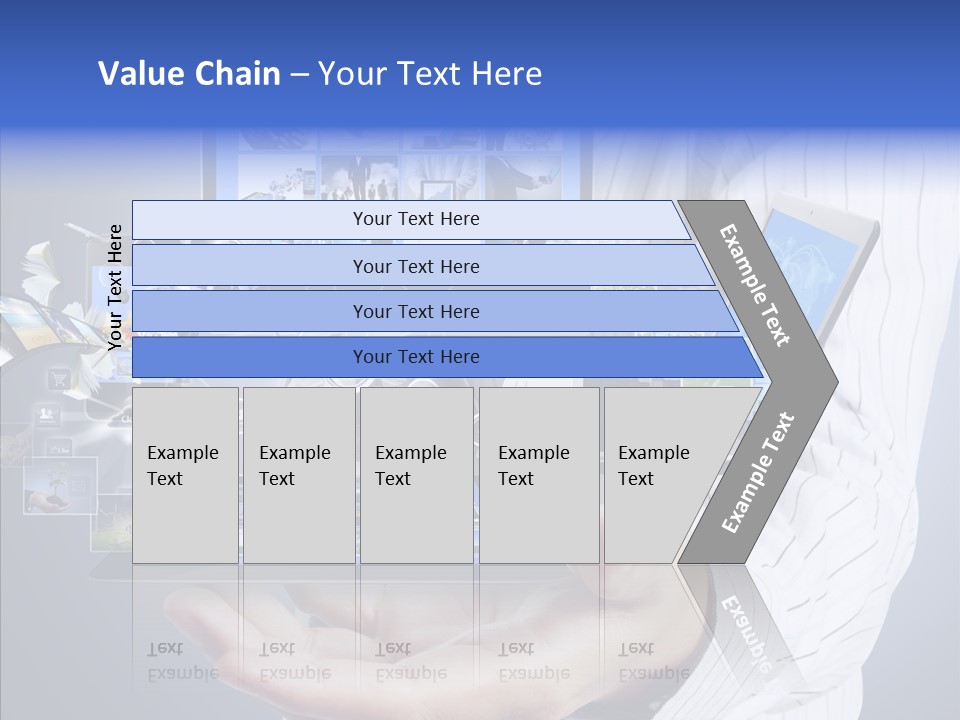 Value Chain – Your Text Here

Your Text Here

Your Text Here

Your Text Here

Your Text Here

Your Text Here

Example Text

Example Text

Example Text

Example Text

Example Text

Example Text

Example Text